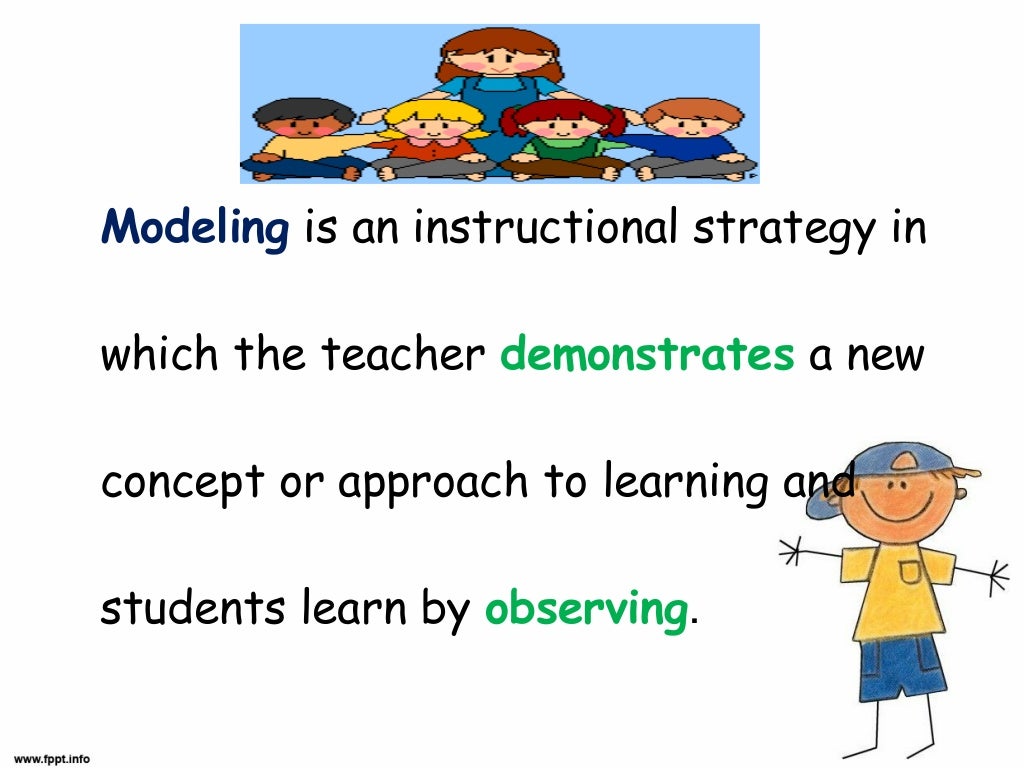 Modeling is an instructional strategy in which the teacher demonstrates a new concept or approach to learning and students learn by observing.

www.fppt.info